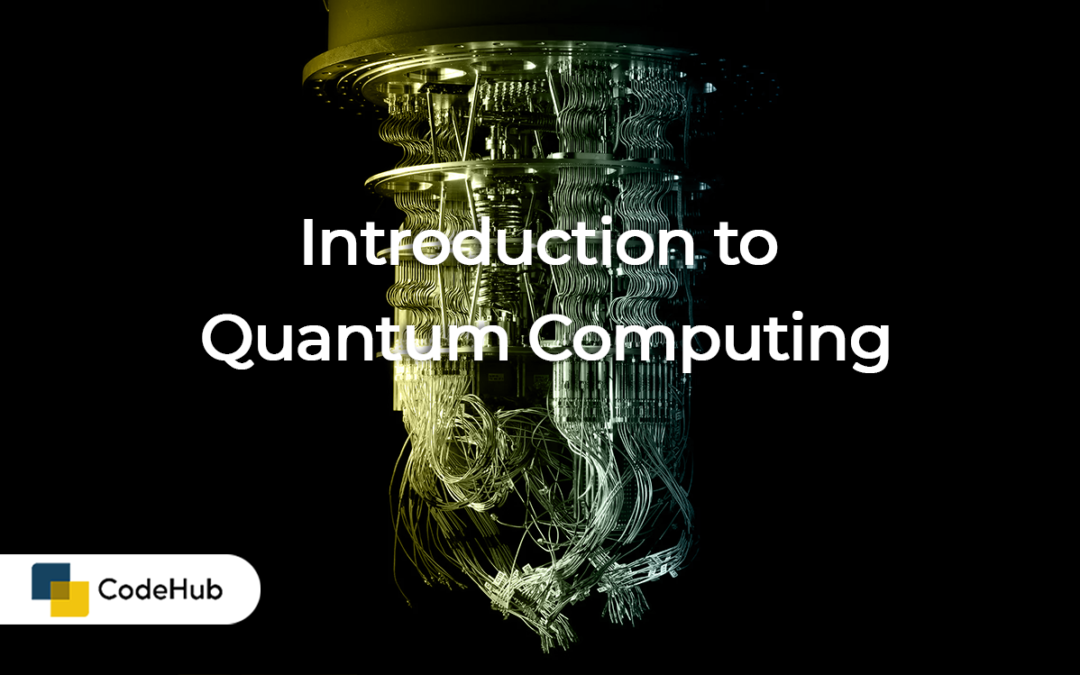 Introduction to
Quantum Computing

CodeHub